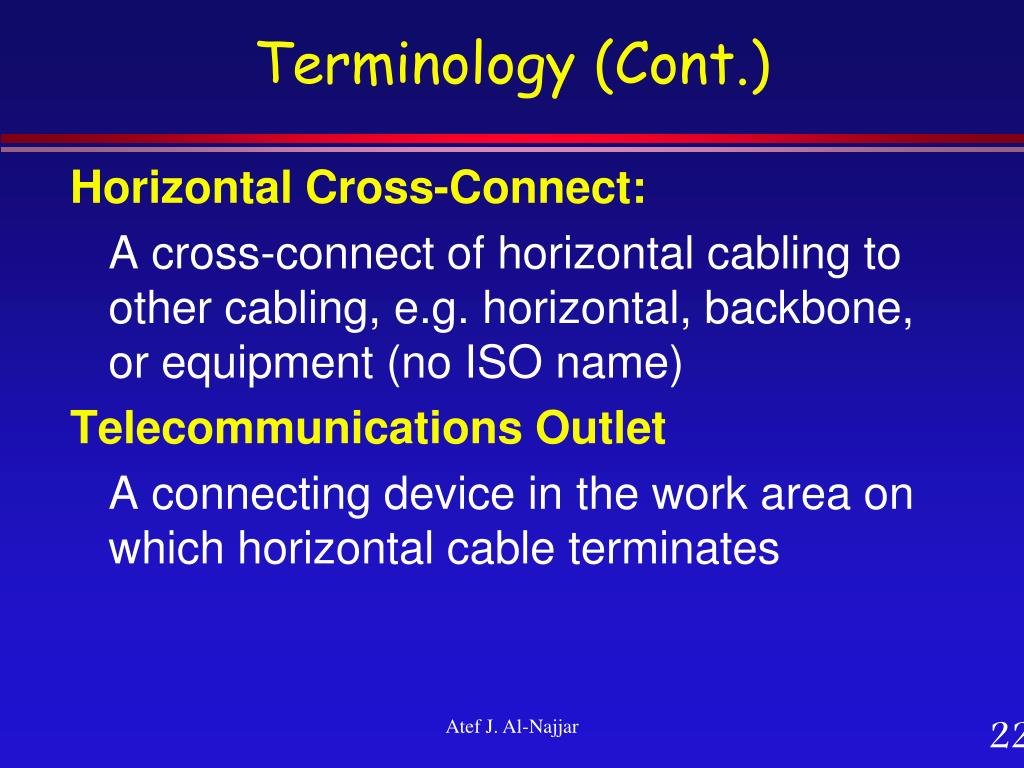 Terminology (Cont.)

Horizontal Cross-Connect:

A cross-connect of horizontal cabling to other cabling, e.g. horizontal, backbone, or equipment (no ISO name)

Telecommunications Outlet

A connecting device in the work area on which horizontal cable terminates

Atef J. Al-Najjar

22